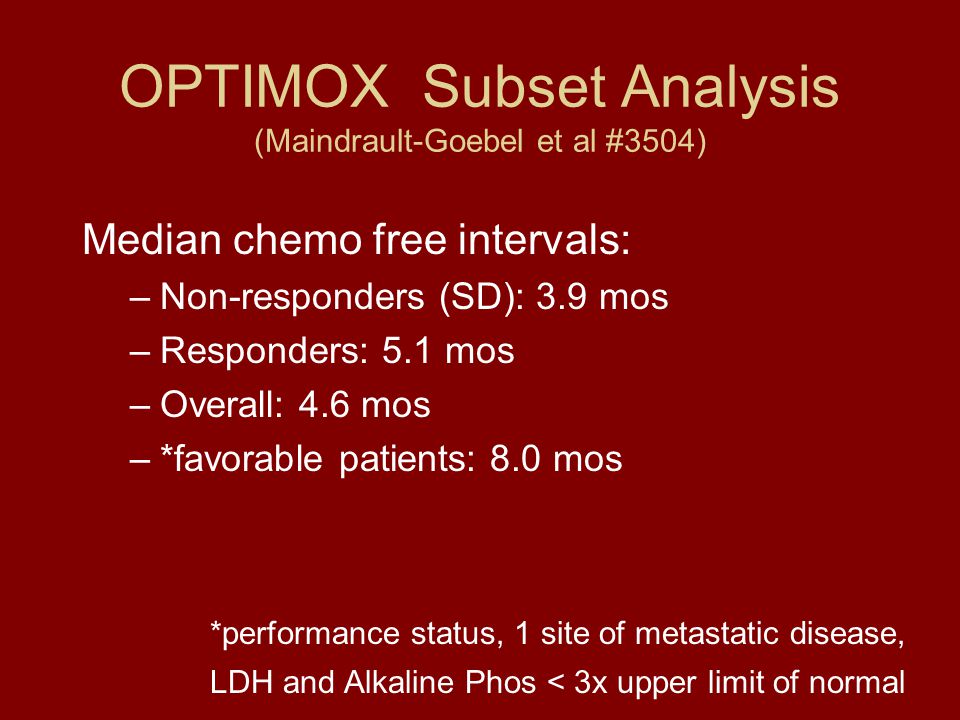 OPTIMOX Subset Analysis
(Maindrault-Goebel et al #3504)

Median chemo free intervals:
– Non-responders (SD): 3.9 mos
– Responders: 5.1 mos
– Overall: 4.6 mos
– *favorable patients: 8.0 mos

*performance status, 1 site of metastatic disease, LDH and Alkaline Phos < 3x upper limit of normal